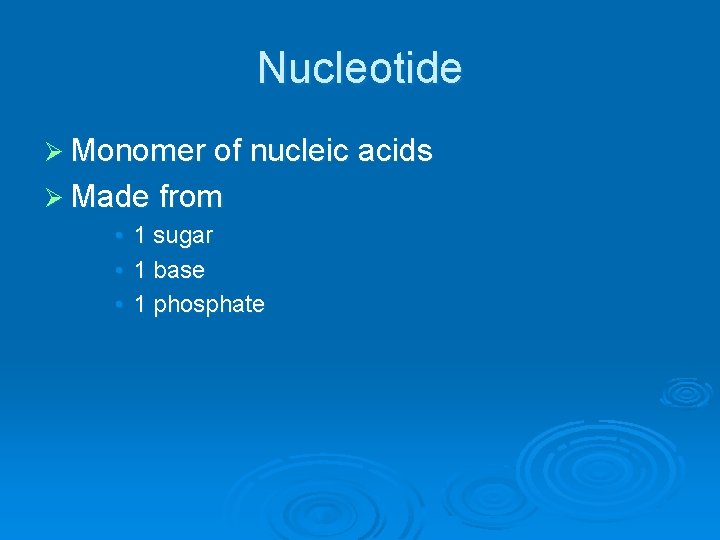 Nucleotide

➢ Monomer of nucleic acids
➢ Made from
• 1 sugar
• 1 base
• 1 phosphate